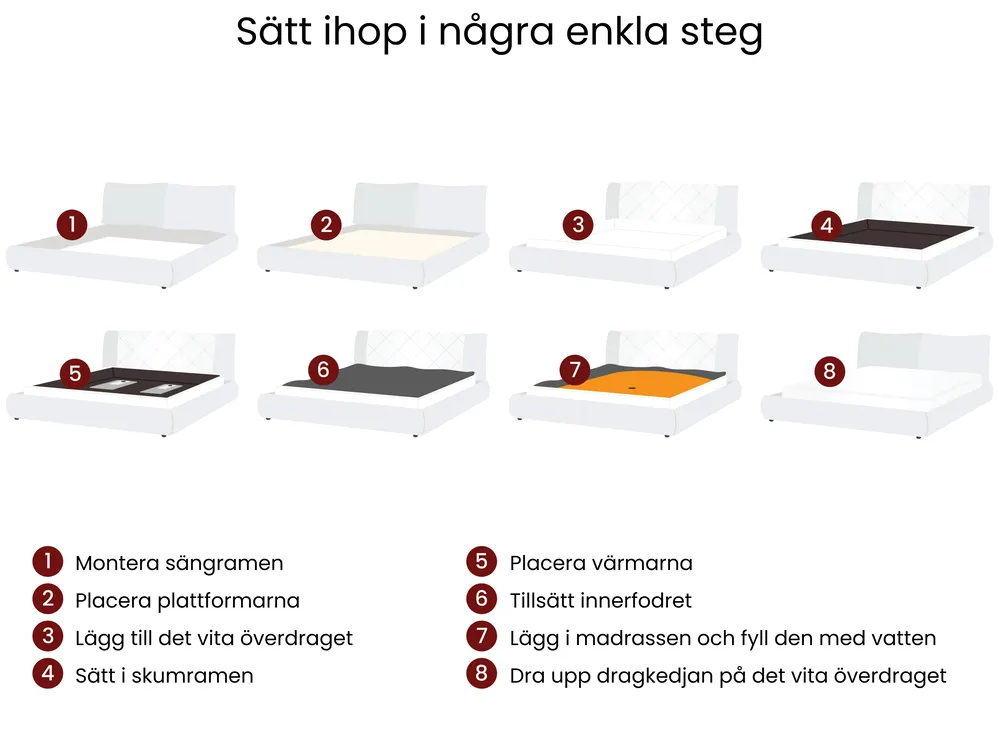 Sätt ihop i några enkla steg

1

2

3

4

5

6

7

8

1 Montera sängramen
2 Placera plattformarna
3 Lägg till det vita överdraget
4 Sätt i skumramen

5 Placera värmarna
6 Tillsätt innerfodret
7 Lägg i madrassen och fyll den med vatten
8 Dra upp dragkedjan på det vita överdraget